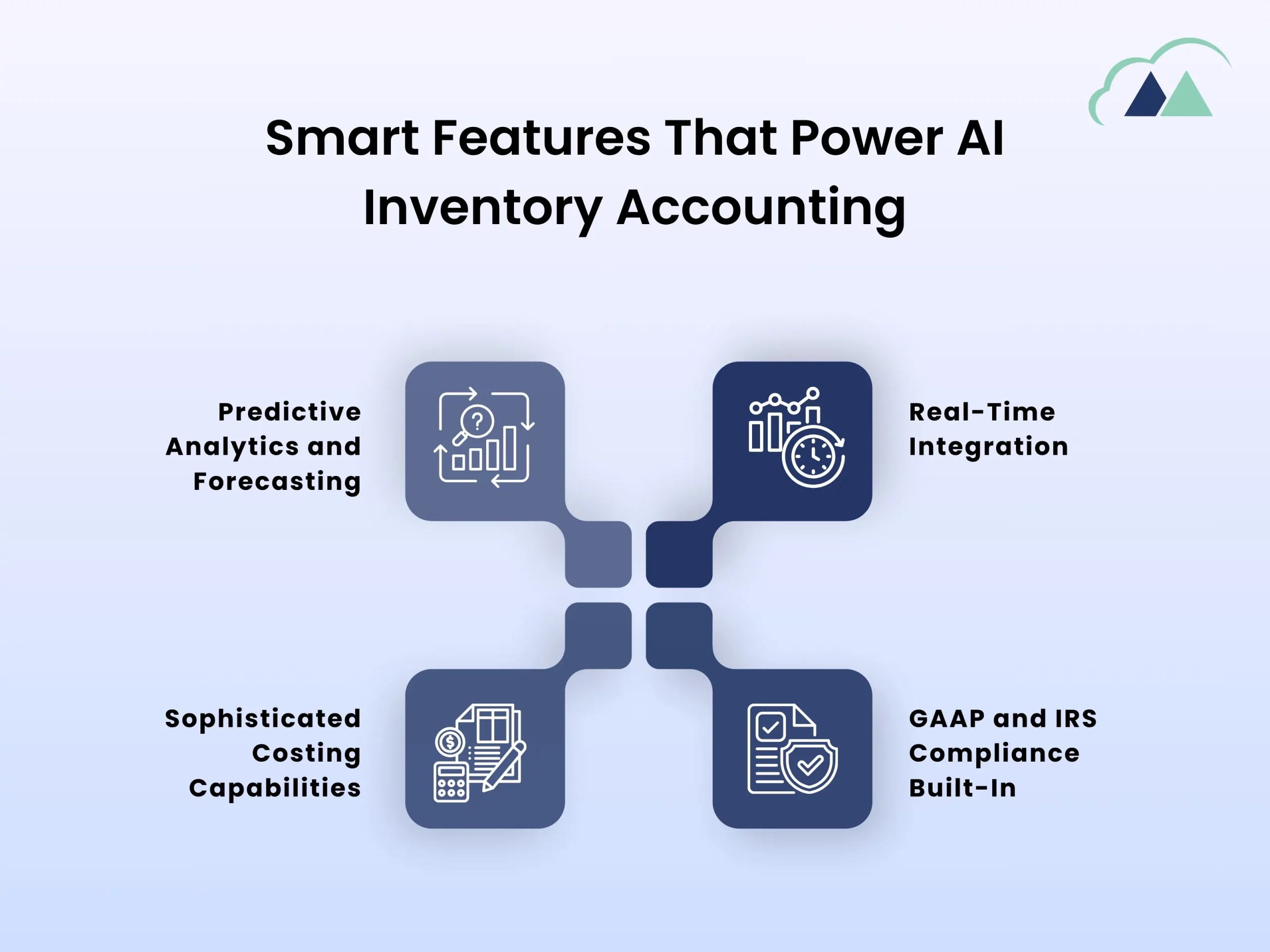 Smart Features That Power AI Inventory Accounting

Predictive Analytics and Forecasting

Real-Time Integration

Sophisticated Costing Capabilities

GAAP and IRS Compliance Built-In